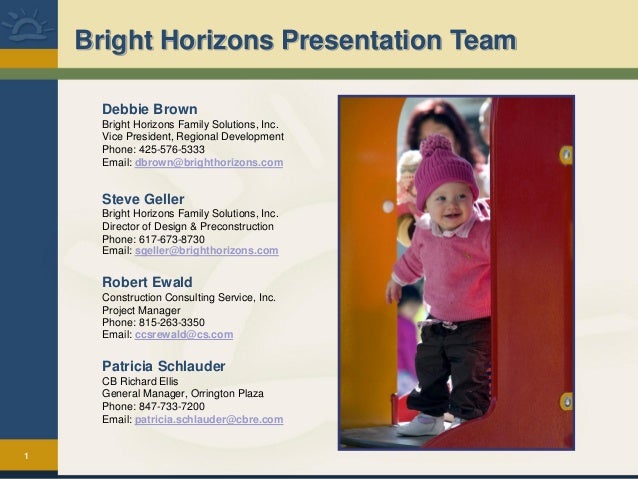 Bright Horizons Presentation Team

Debbie Brown
Bright Horizons Family Solutions, Inc.
Vice President, Regional Development
Phone: 425-576-5333
Email: dbrown@brighthorizons.com

Steve Geller
Bright Horizons Family Solutions, Inc.
Director of Design & Preconstruction
Phone: 617-673-8730
Email: sgeller@brighthorizons.com

Robert Ewald
Construction Consulting Service, Inc.
Project Manager
Phone: 815-263-3350
Email: ccsrewald@cs.com

Patricia Schlauder
CB Richard Ellis
General Manager, Orrington Plaza
Phone: 847-733-7200
Email: patricia.schlauder@cbre.com

1